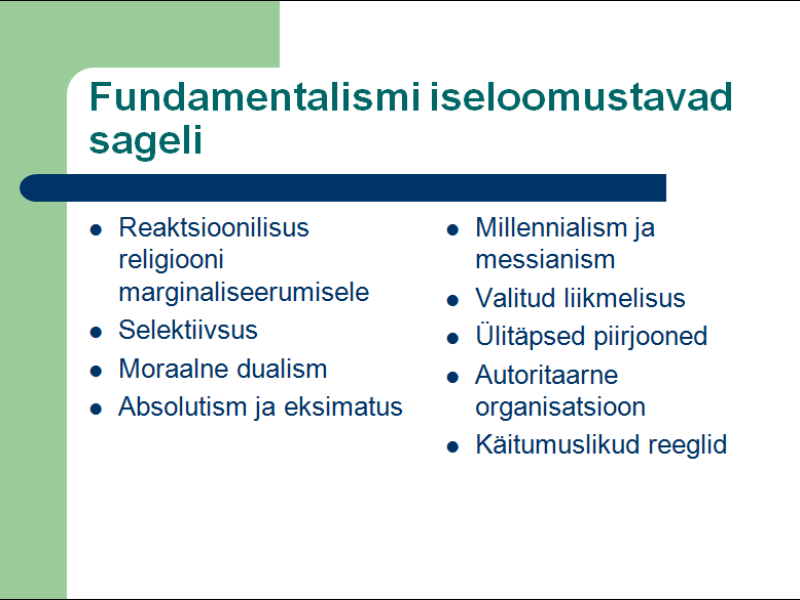 Fundamentalismi iseloomustavad sageli

- Reaktsioonilisus religiooni marginaliseerumisele
- Selektiivsus
- Moraalne dualism
- Absolutism ja eksimatus

- Millennialism ja messianism
- Valitud liikmelisus
- Ülitäpsed piirjooned
- Autoritaarne organisatsioon
- Käitumuslikud reeglid